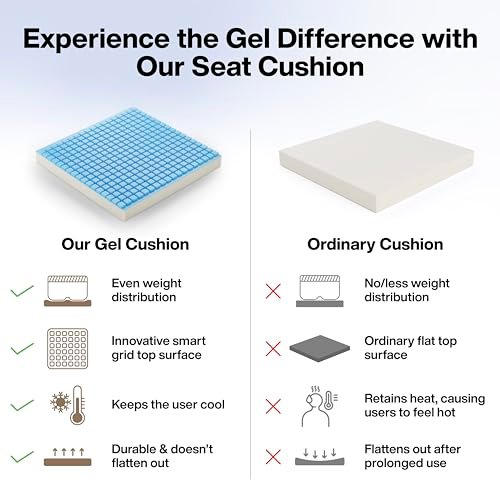 Experience the Gel Difference with Our Seat Cushion

Our Gel Cushion

Even weight distribution

Innovative smart grid top surface

Keeps the user cool

Durable & doesn't flatten out

Ordinary Cushion

No/less weight distribution

Ordinary flat top surface

Retains heat, causing users to feel hot

Flattens out after prolonged use